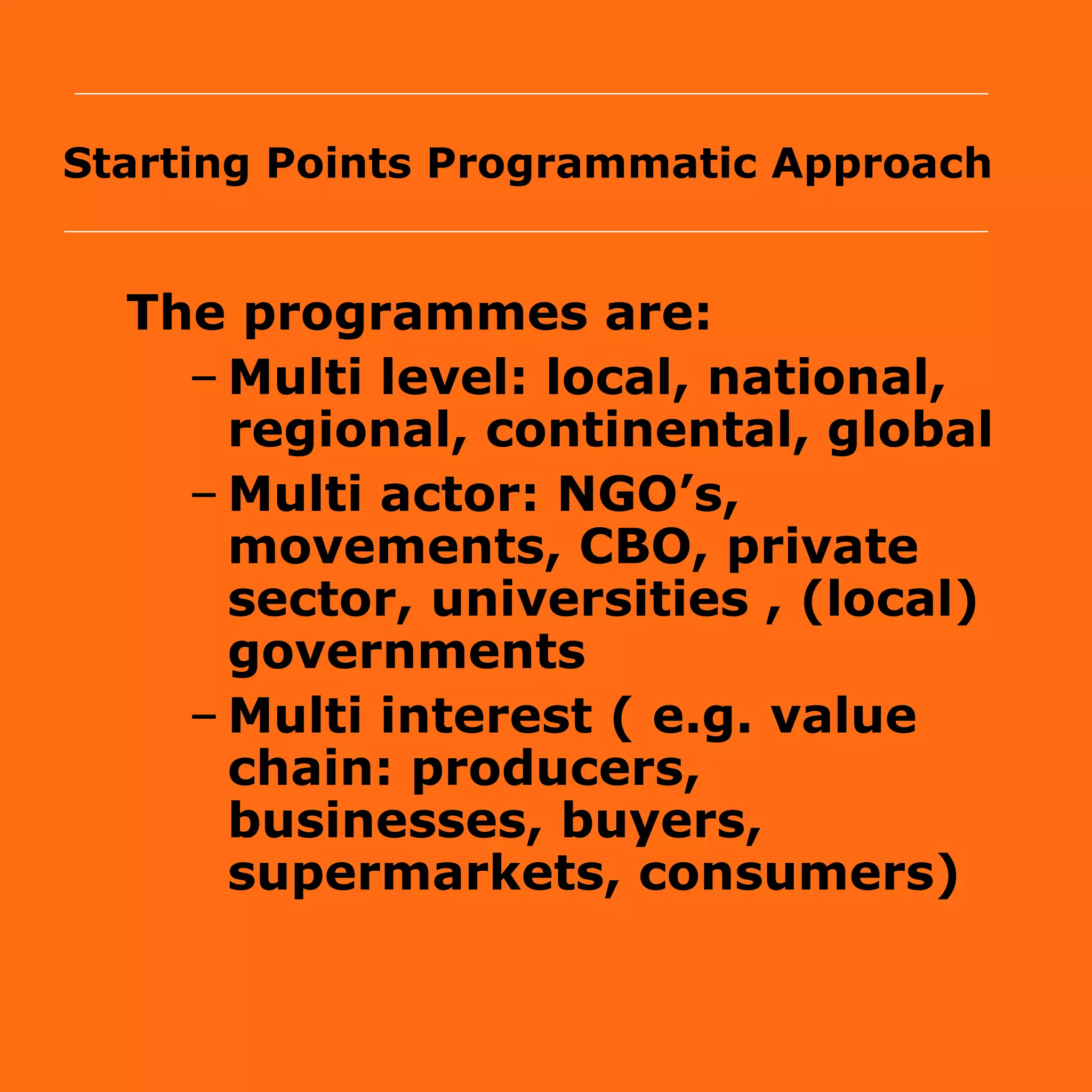 Starting Points Programmatic Approach

The programmes are:

– Multi level: local, national, regional, continental, global
– Multi actor: NGO’s, movements, CBO, private sector, universities , (local) governments
– Multi interest ( e.g. value chain: producers, businesses, buyers, supermarkets, consumers)